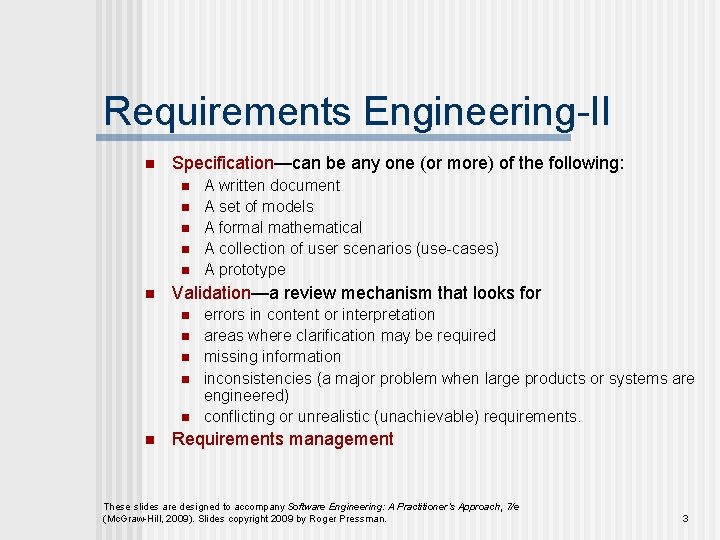 Requirements Engineering-II

- Specification—can be any one (or more) of the following:
  - A written document
  - A set of models
  - A formal mathematical
  - A collection of user scenarios (use-cases)
  - A prototype
- Validation—a review mechanism that looks for
  - errors in content or interpretation
  - areas where clarification may be required
  - missing information
  - inconsistencies (a major problem when large products or systems are engineered)
  - conflicting or unrealistic (unachievable) requirements.
- Requirements management

These slides are designed to accompany Software Engineering: A Practitioner's Approach, 7/e (McGraw-Hill, 2009). Slides copyright 2009 by Roger Pressman.

3